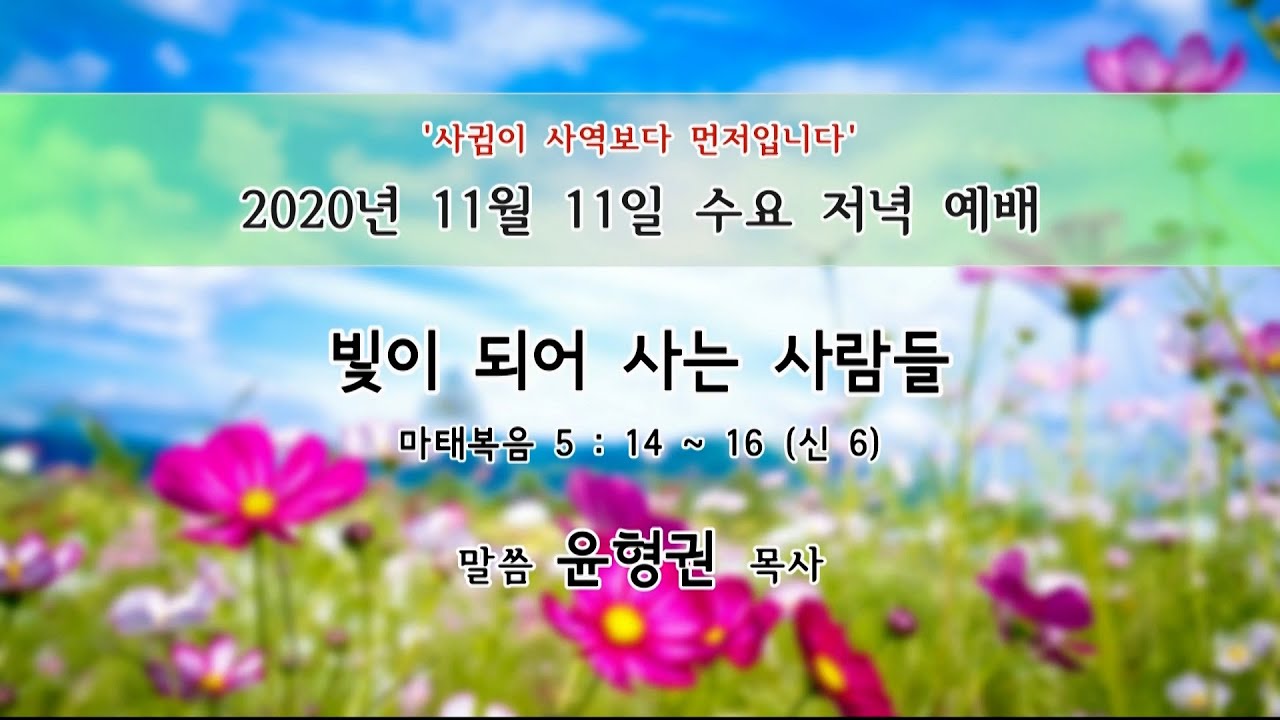 '사귐이 사역보다 먼저입니다'
2020년 11월 11일 수요 저녁 예배

빛이 되어 사는 사람들
마태복음 5 : 14 ~ 16 (신 6)

말씀 윤형권 목사